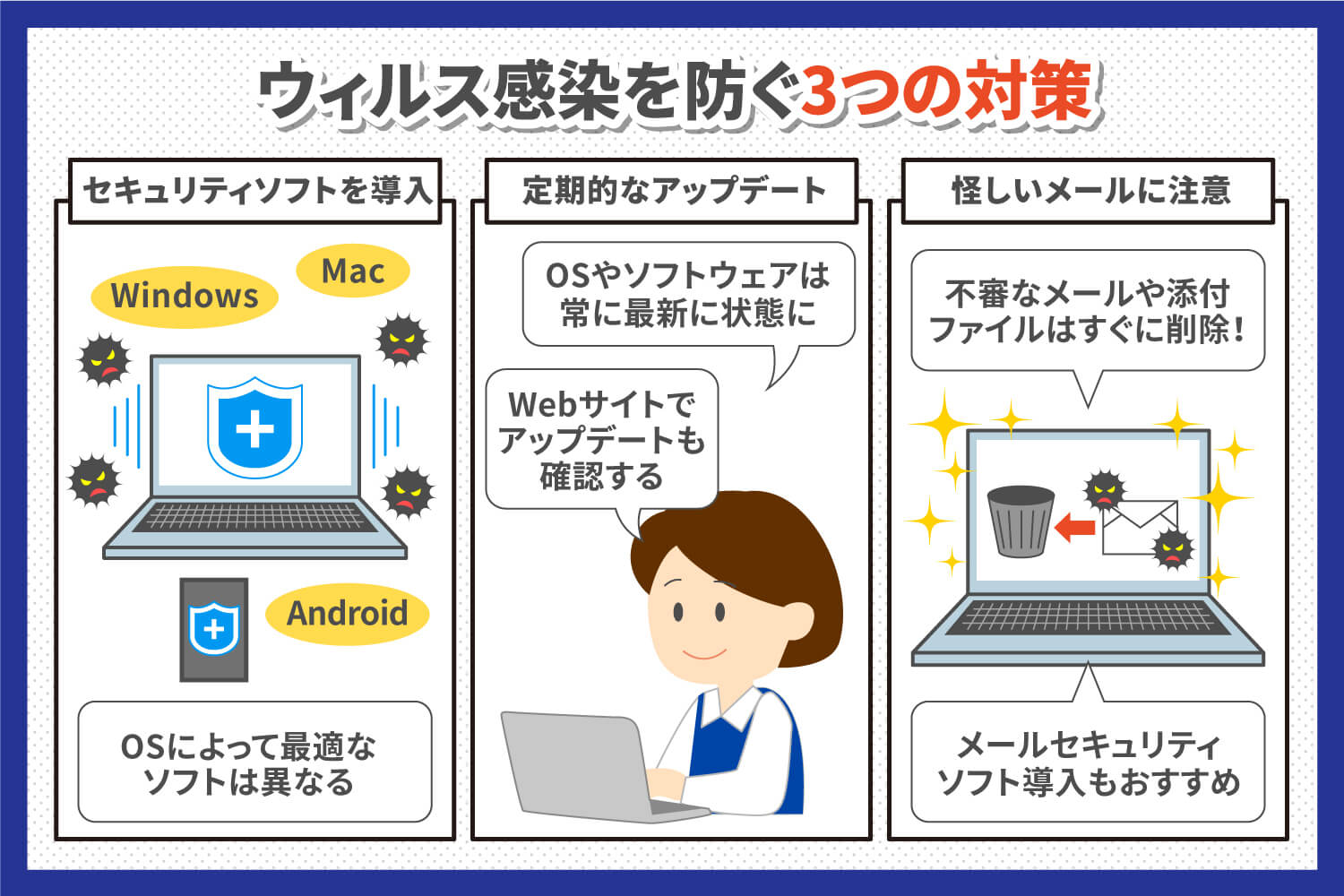 ウィルス感染を防ぐ3つの対策

セキュリティソフトを導入

Windows

Mac

Android

OSによって最適なソフトは異なる

定期的なアップデート

OSやソフトウェアは常に最新に状態に

Webサイトでアップデートも確認する

怪しいメールに注意

不審なメールや添付ファイルはすぐに削除！

メールセキュリティソフト導入もおすすめ